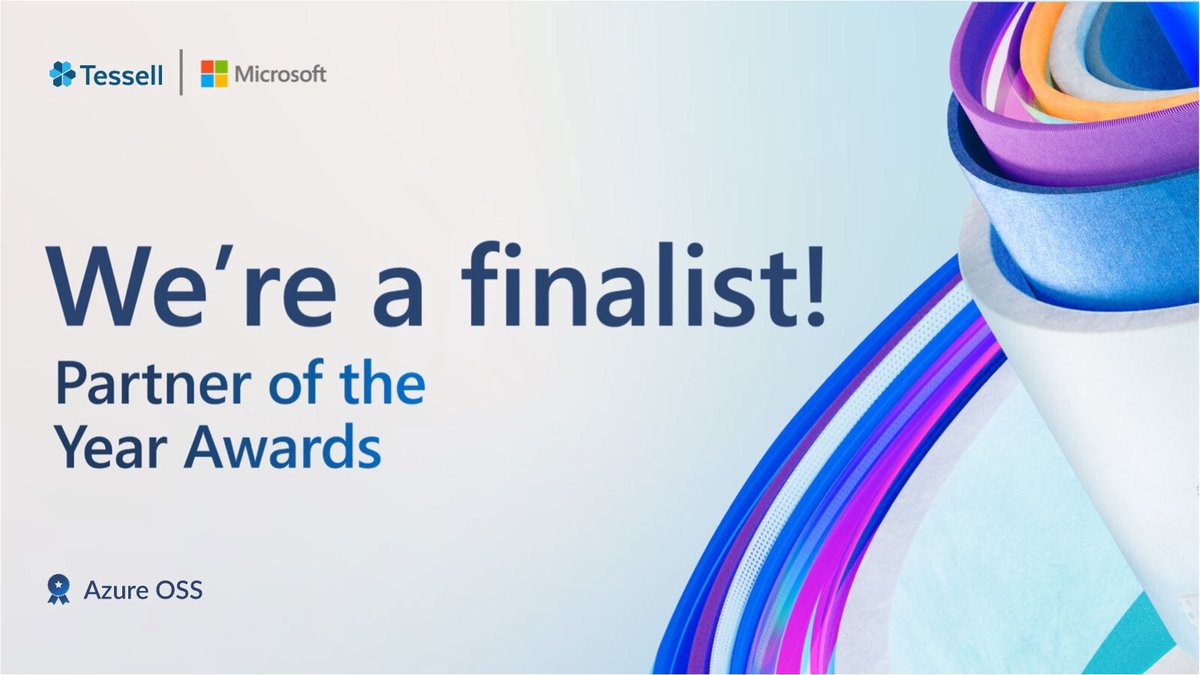 Tessell | Microsoft

We're a finalist!

Partner of the Year Awards

Azure OSS